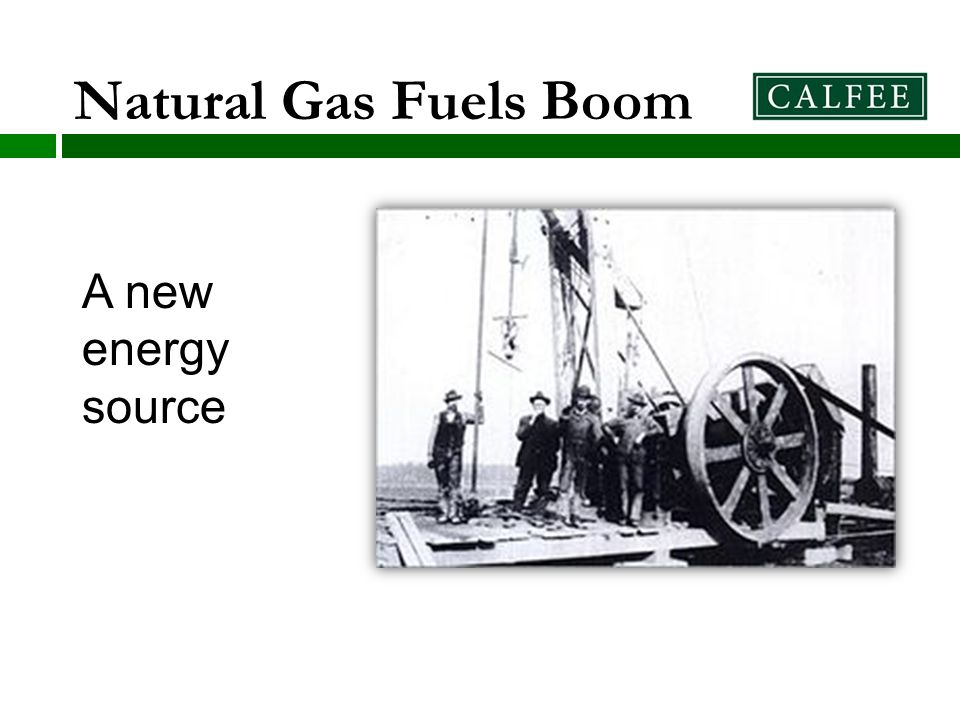 Natural Gas Fuels Boom

CALFEE

A new energy source